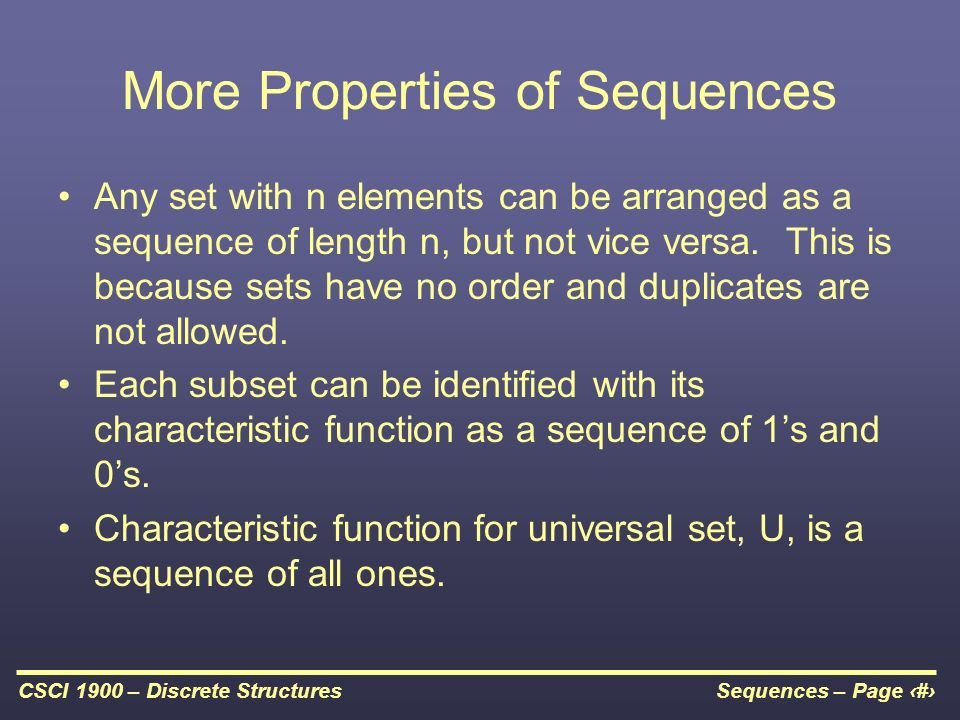 More Properties of Sequences

• Any set with n elements can be arranged as a sequence of length n, but not vice versa. This is because sets have no order and duplicates are not allowed.

• Each subset can be identified with its characteristic function as a sequence of 1’s and 0’s.

• Characteristic function for universal set, U, is a sequence of all ones.

CSCI 1900 – Discrete Structures

Sequences – Page ‹#›